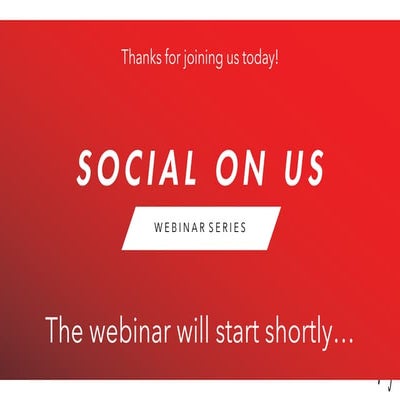 Thanks for joining us today!

SOCIAL ON US

WEBINAR SERIES

The webinar will start shortly...